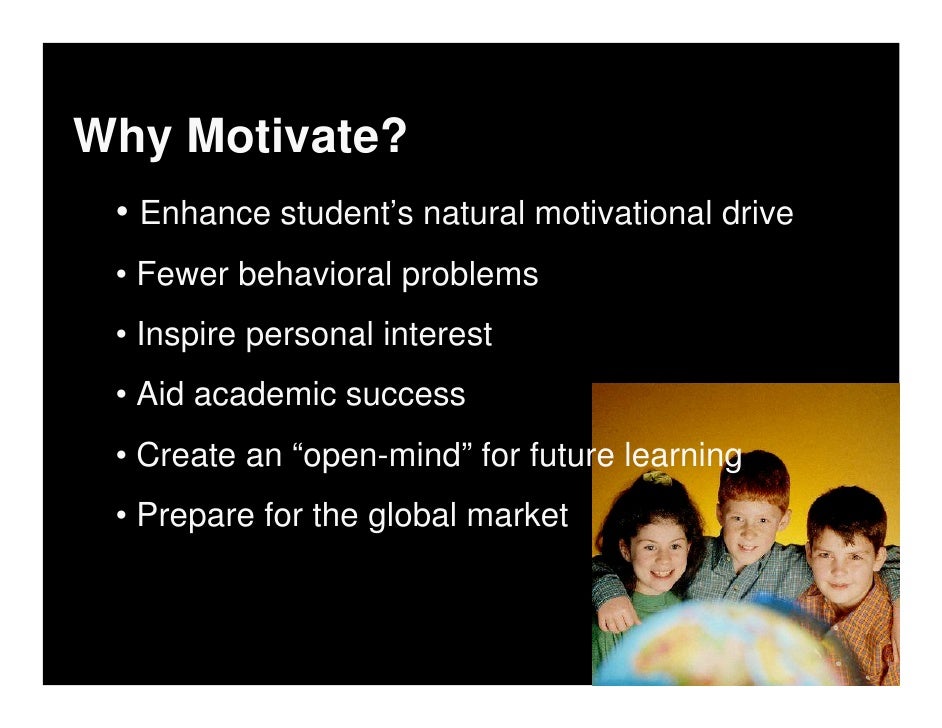 Why Motivate?

• Enhance student’s natural motivational drive

• Fewer behavioral problems

• Inspire personal interest

• Aid academic success

• Create an “open-mind” for future learning

• Prepare for the global market